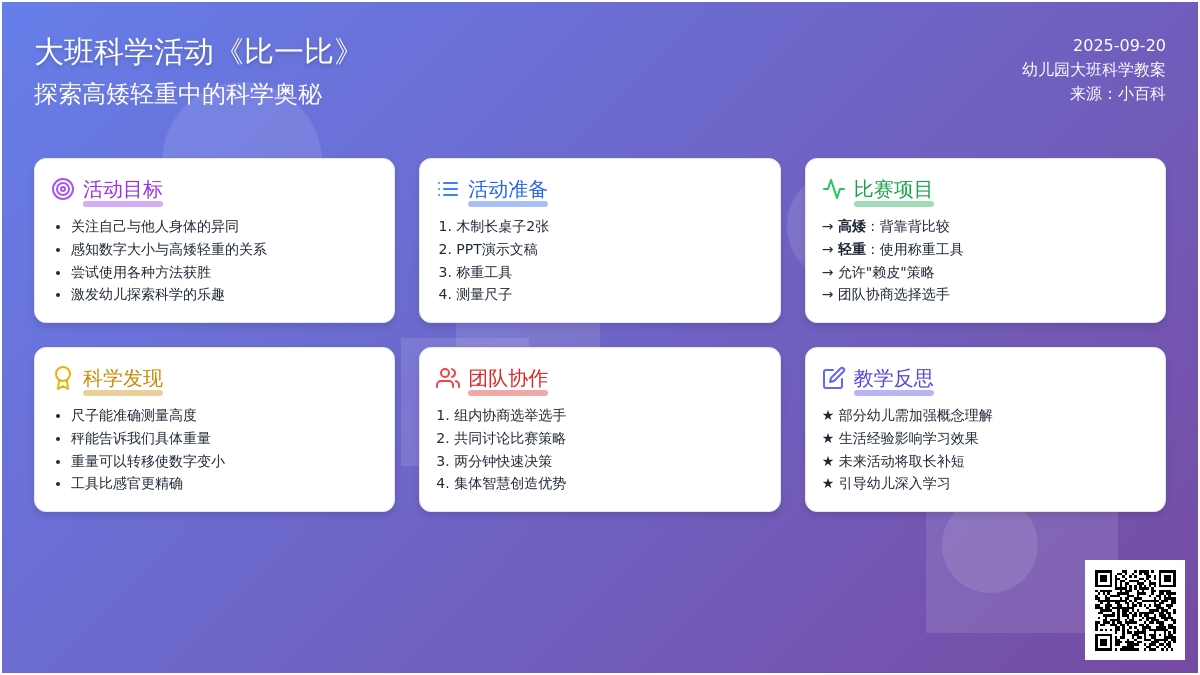 大班科学活动《比一比》
探索高矮轻重中的科学奥秘

2025-09-20
幼儿园大班科学教案
来源：小百科

活动目标
• 关注自己与他人身体的异同
• 感知数字大小与高矮轻重的关系
• 尝试使用各种方法获胜
• 激发幼儿探索科学的乐趣

活动准备
1. 木制长桌子2张
2. PPT演示文稿
3. 称重工具
4. 测量尺子

比赛项目
→ 高矮：背靠背比较
→ 轻重：使用称重工具
→ 允许"赖皮"策略
→ 团队协商选择选手

科学发现
• 尺子能准确测量高度
• 秤能告诉我们具体重量
• 重量可以转移使数字变小
• 工具比感官更精确

团队协作
1. 组内协商选举选手
2. 共同讨论比赛策略
3. 两分钟快速决策
4. 集体智慧创造优势

教学反思
★ 部分幼儿需加强概念理解
★ 生活经验影响学习效果
★ 未来活动将取长补短
★ 引导幼儿深入学习